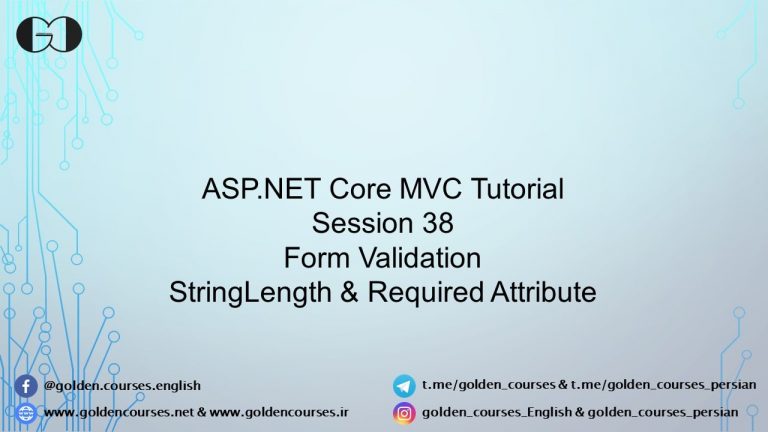 GC

ASP.NET Core MVC Tutorial
Session 38
Form Validation
StringLength & Required Attribute

@golden.courses.english
www.goldencourses.net & www.goldencourses.ir

t.me/golden_courses & t.me/golden_courses_persian
golden_courses_English & golden_courses_persian